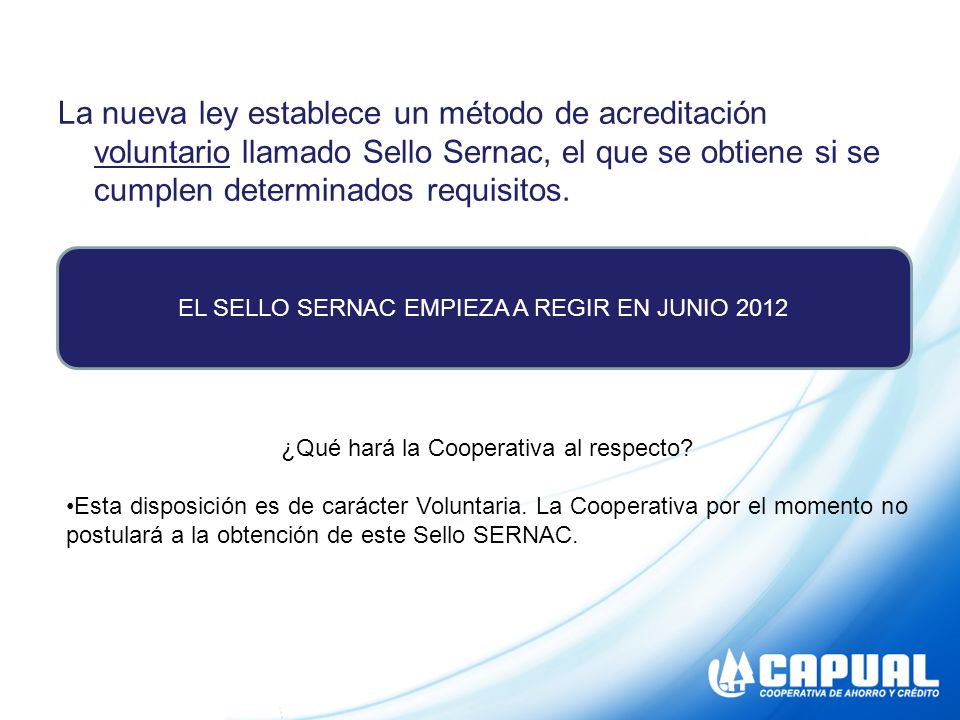 La nueva ley establece un método de acreditación voluntario llamado Sello Sernac, el que se obtiene si se cumplen determinados requisitos.

EL SELLO SERNAC EMPIEZA A REGIR EN JUNIO 2012

¿Qué hará la Cooperativa al respecto?

•Esta disposición es de carácter Voluntaria. La Cooperativa por el momento no postulará a la obtención de este Sello SERNAC.

CAPUAL
COOPERATIVA DE AHORRO Y CRÉDITO